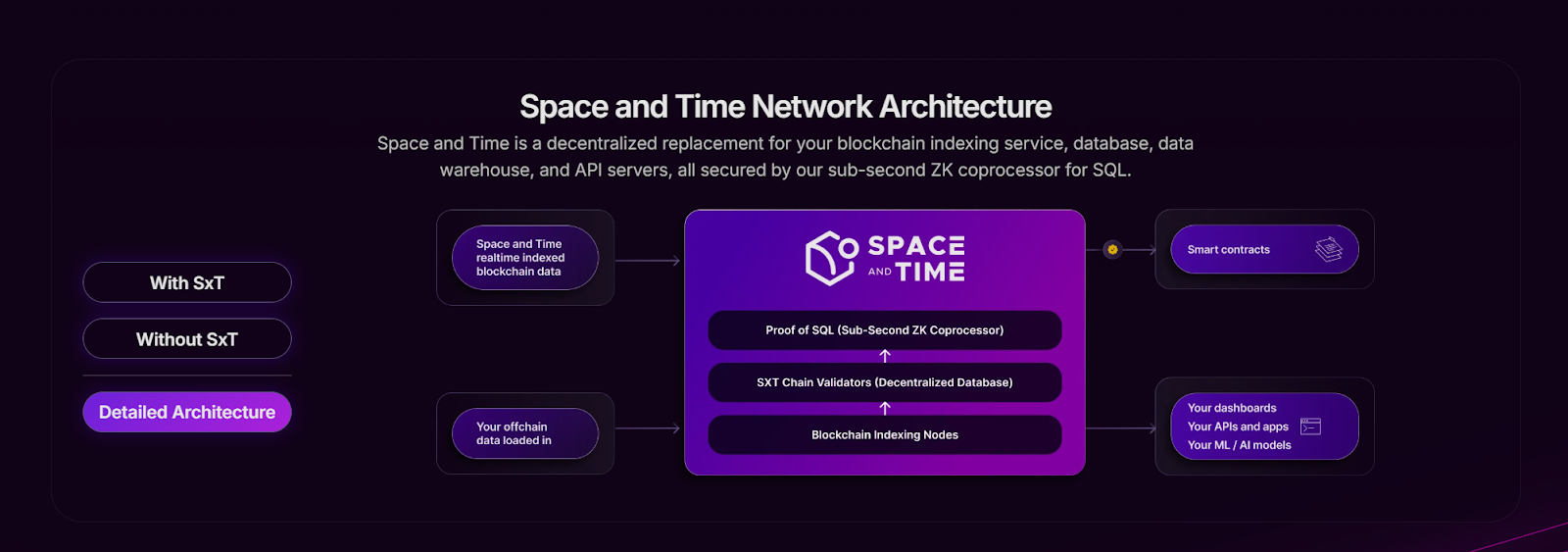 Space and Time Network Architecture

Space and Time is a decentralized replacement for your blockchain indexing service, database, data warehouse, and API servers, all secured by our sub-second ZK coprocessor for SQL.

With SxT

Without SxT

Detailed Architecture

Space and Time realtime indexed blockchain data

Your offchain data loaded in

SPACE AND TIME

Proof of SQL (Sub-Second ZK Coprocessor)

SXT Chain Validators (Decentralized Database)

Blockchain Indexing Nodes

Smart contracts

Your dashboards
Your APIs and apps
Your ML / AI models